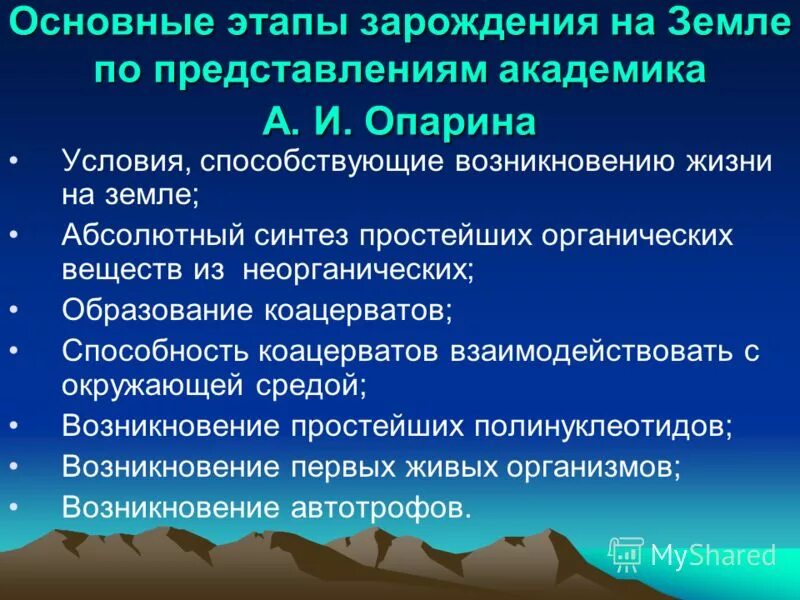 Основные этапы зарождения на Земле по представлениям академика А. И. Опарина

• Условия, способствующие возникновению жизни на земле;
• Абсолютный синтез простейших органических веществ из неорганических;
• Образование коацерватов;
• Способность коацерватов взаимодействовать с окружающей средой;
• Возникновение простейших полинуклеотидов;
• Возникновение первых живых организмов;
• Возникновение автотрофов.

MyShared